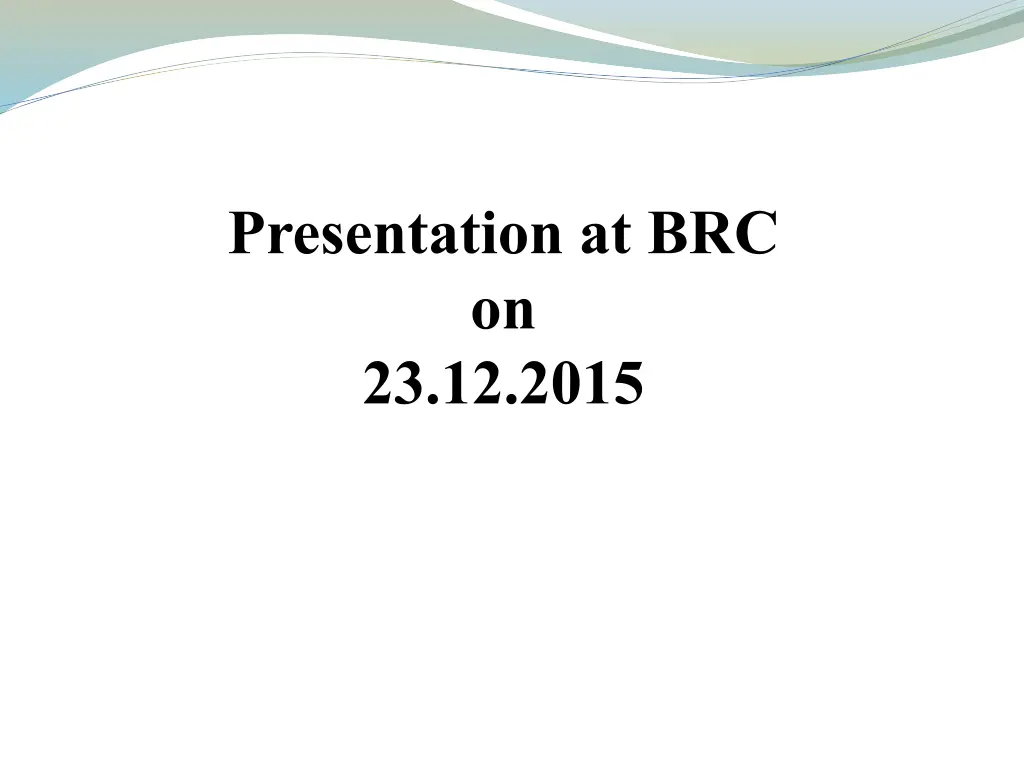 Presentation at BRC
on
23.12.2015